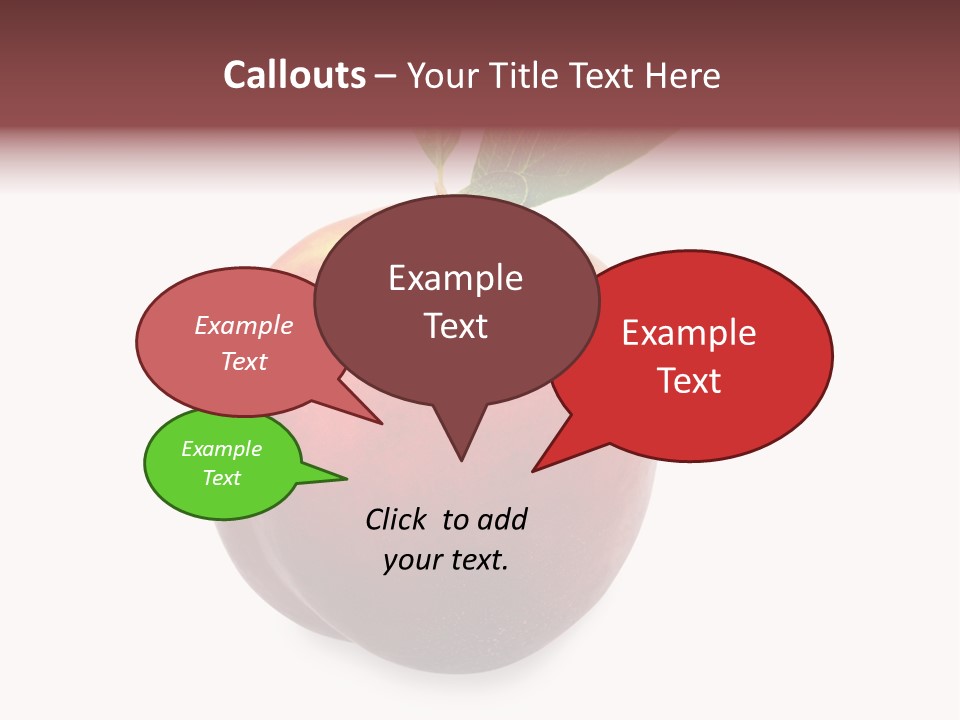 Callouts – Your Title Text Here

Example Text

Example Text

Example Text

Example Text

Click to add your text.